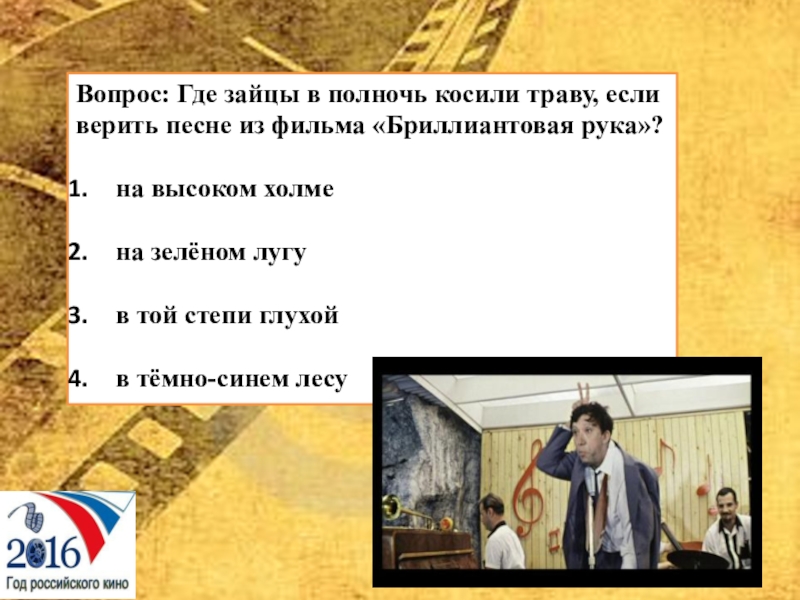 Вопрос: Где зайцы в полночь косили траву, если верить песне из фильма «Бриллиантовая рука»?

1. на высоком холме

2. на зелёном лугу

3. в той степи глухой

4. в тёмно-синем лесу

2016
Год российского кино